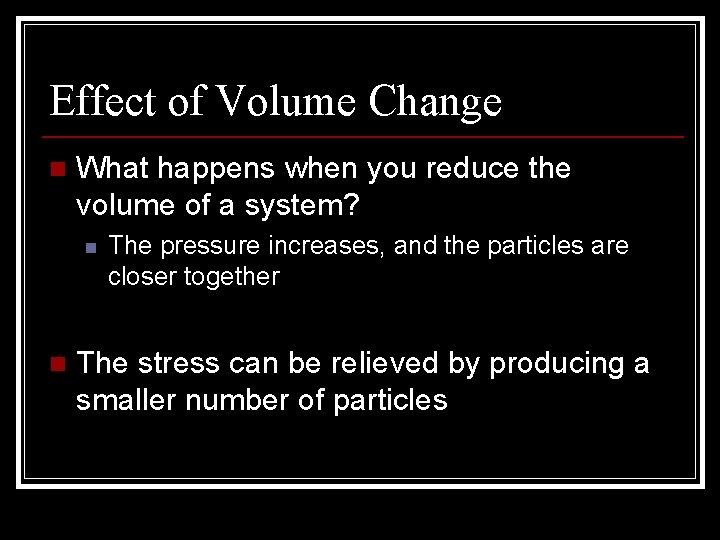 Effect of Volume Change

What happens when you reduce the volume of a system?

The pressure increases, and the particles are closer together

The stress can be relieved by producing a smaller number of particles